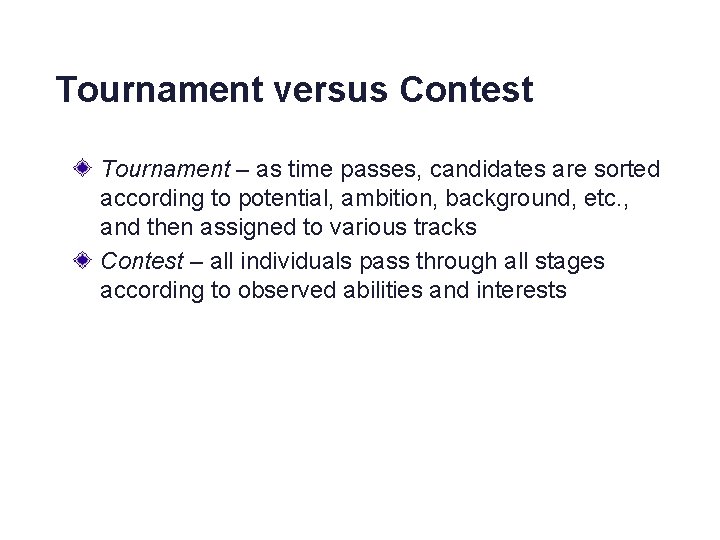 Tournament versus Contest

Tournament – as time passes, candidates are sorted according to potential, ambition, background, etc., and then assigned to various tracks

Contest – all individuals pass through all stages according to observed abilities and interests